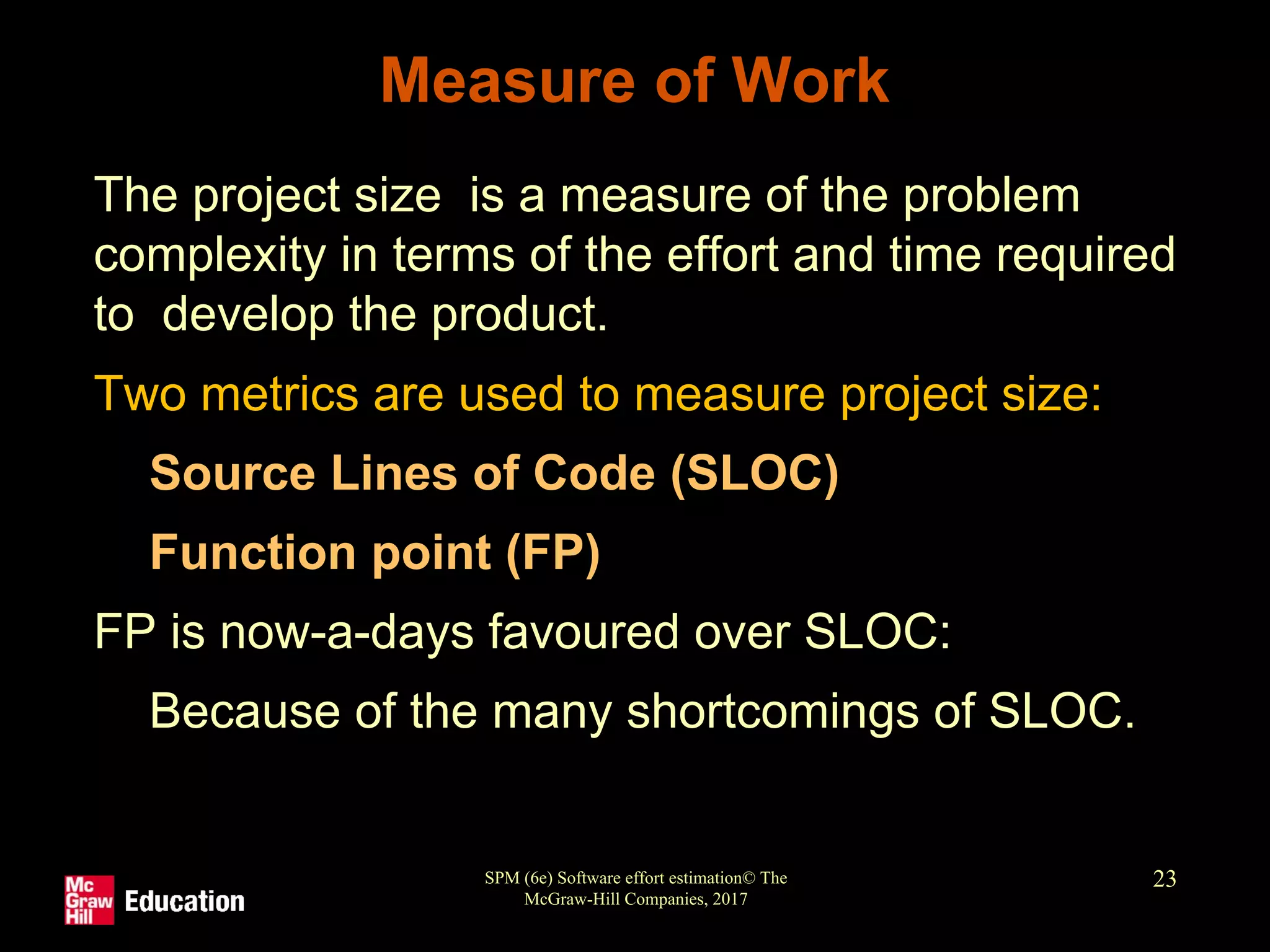 Measure of Work

The project size is a measure of the problem complexity in terms of the effort and time required to develop the product.

Two metrics are used to measure project size:

Source Lines of Code (SLOC)

Function point (FP)

FP is now-a-days favoured over SLOC:

Because of the many shortcomings of SLOC.

Mc Graw Hill Education

SPM (6e) Software effort estimation© The McGraw-Hill Companies, 2017

23